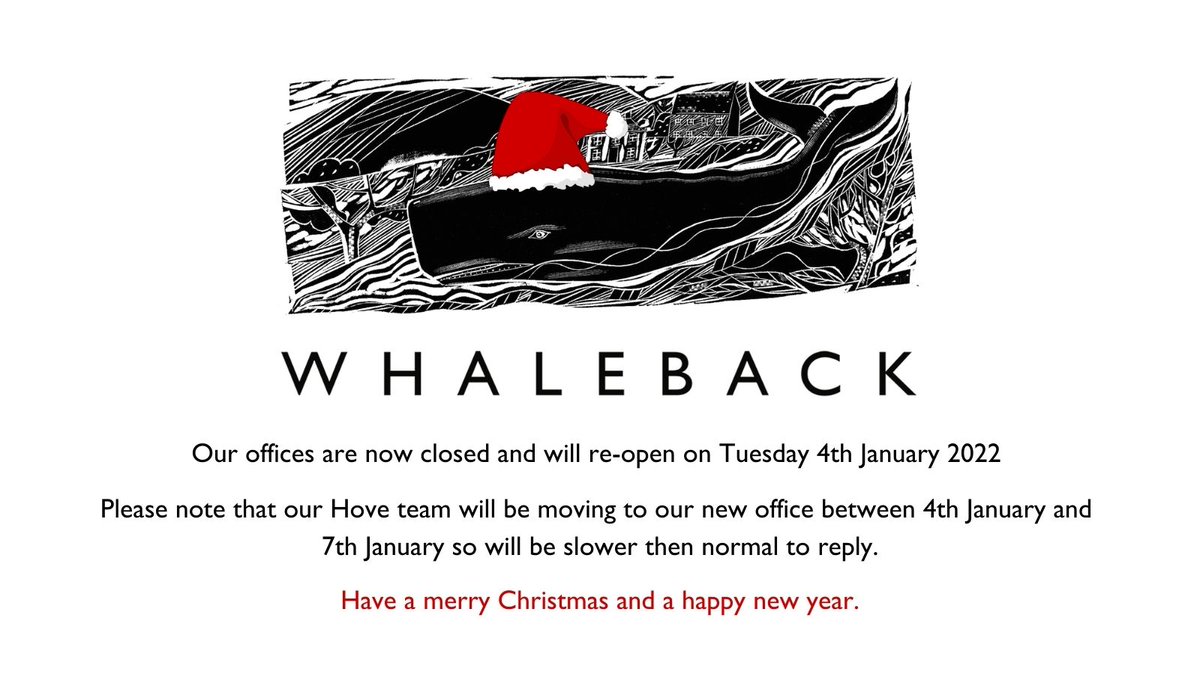 WHALEBACK

Our offices are now closed and will re-open on Tuesday 4th January 2022

Please note that our Hove team will be moving to our new office between 4th January and 7th January so will be slower then normal to reply.

Have a merry Christmas and a happy new year.